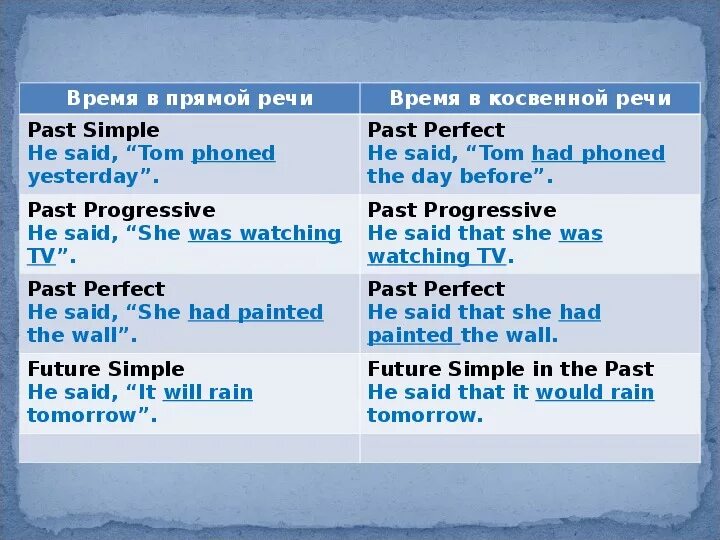 | Время в прямой речи | Время в косвенной речи |
|---|---|
| Past Simple He said, “Tom phoned yesterday”. | Past Perfect He said, “Tom had phoned the day before”. |
| Past Progressive He said, “She was watching TV”. | Past Progressive He said that she was watching TV. |
| Past Perfect He said, “She had painted the wall”. | Past Perfect He said that she had painted the wall. |
| Future Simple He said, “It will rain tomorrow”. | Future Simple in the Past He said that it would rain tomorrow. |
| | |